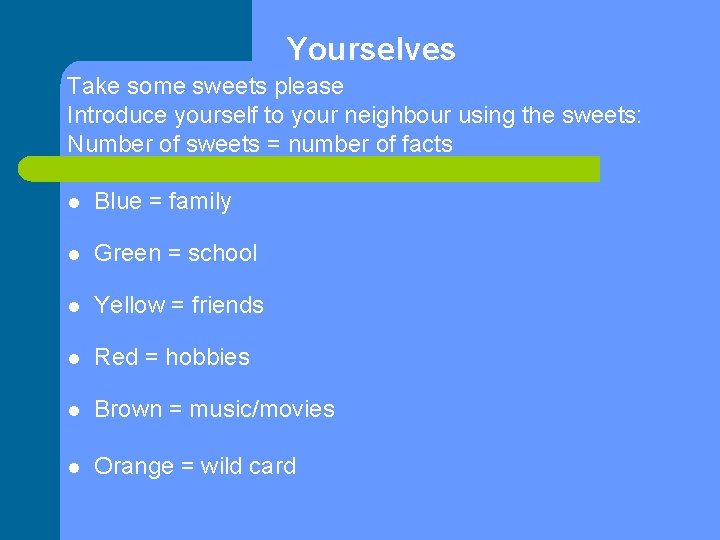 Yourselves

Take some sweets please
Introduce yourself to your neighbour using the sweets:
Number of sweets = number of facts

- Blue = family
- Green = school
- Yellow = friends
- Red = hobbies
- Brown = music/movies
- Orange = wild card